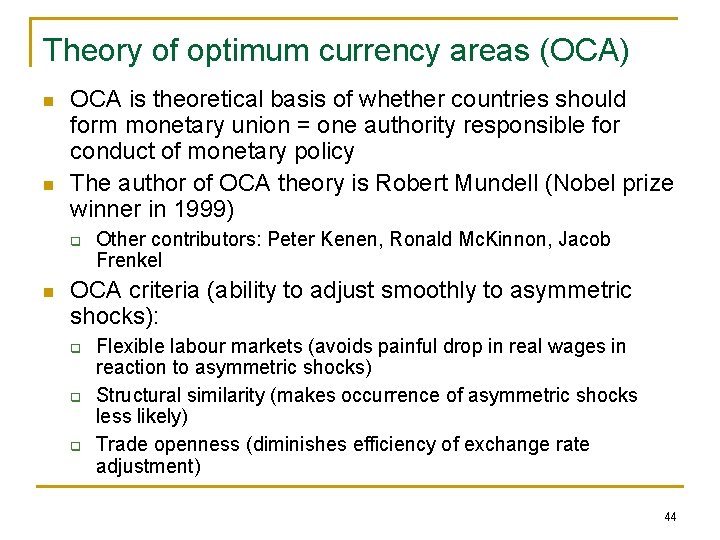 Theory of optimum currency areas (OCA)

- OCA is theoretical basis of whether countries should form monetary union = one authority responsible for conduct of monetary policy
- The author of OCA theory is Robert Mundell (Nobel prize winner in 1999)
  - Other contributors: Peter Kenen, Ronald McKinnon, Jacob Frenkel
- OCA criteria (ability to adjust smoothly to asymmetric shocks):
  - Flexible labour markets (avoids painful drop in real wages in reaction to asymmetric shocks)
  - Structural similarity (makes occurrence of asymmetric shocks less likely)
  - Trade openness (diminishes efficiency of exchange rate adjustment)

44